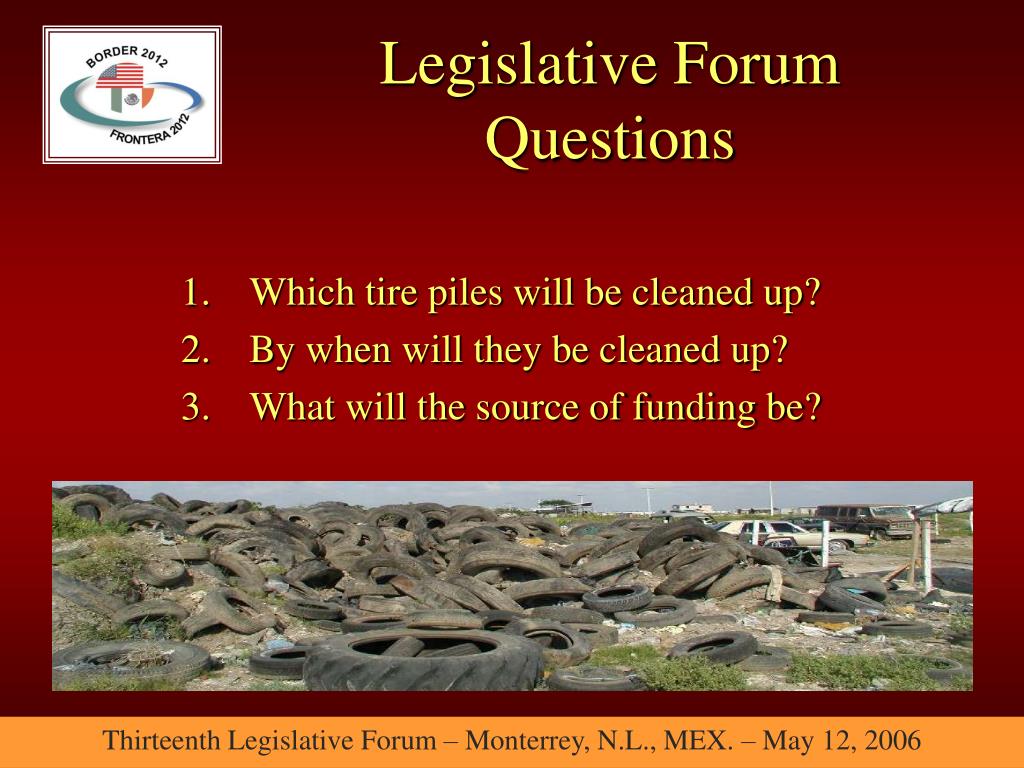 BORDER 2012
FRONTERA 2012

Legislative Forum Questions

1. Which tire piles will be cleaned up?
2. By when will they be cleaned up?
3. What will the source of funding be?

Thirteenth Legislative Forum – Monterrey, N.L., MEX. – May 12, 2006